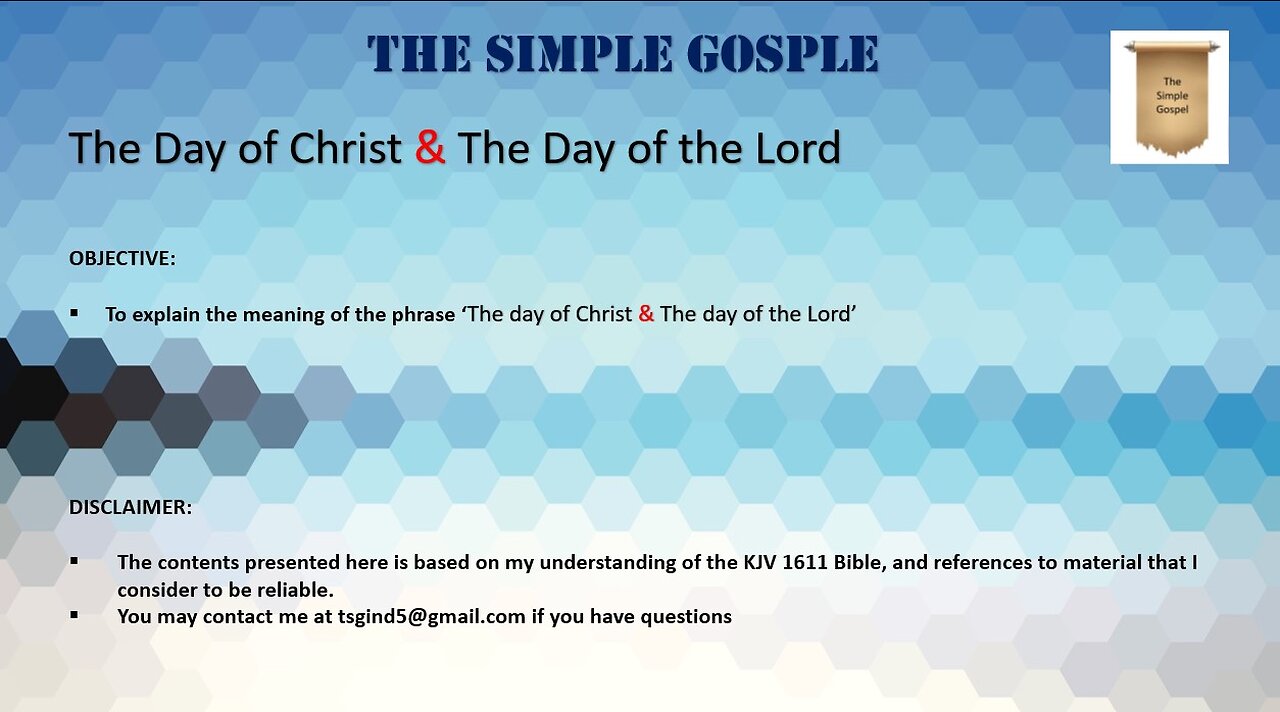 THE SIMPLE GOSPLE

The Simple Gospel

The Day of Christ & The Day of the Lord

OBJECTIVE:

▪ To explain the meaning of the phrase 'The day of Christ & The day of the Lord'

DISCLAIMER:

▪ The contents presented here is based on my understanding of the KJV 1611 Bible, and references to material that I consider to be reliable.
▪ You may contact me at tsgind5@gmail.com if you have questions